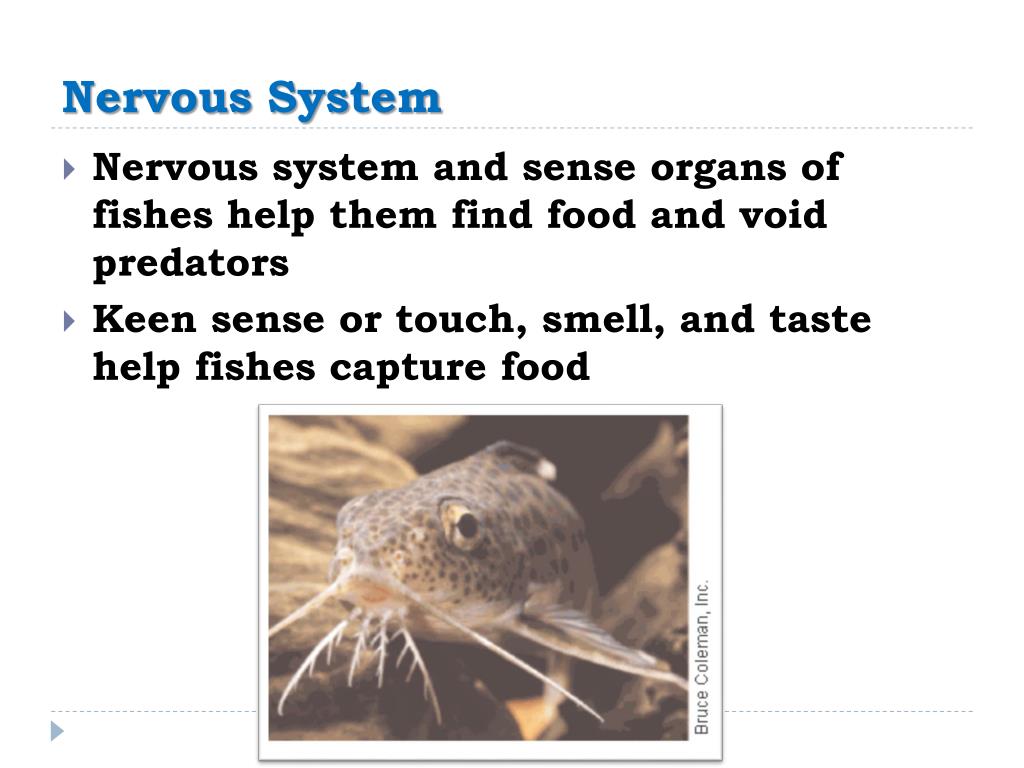 Nervous System

Nervous system and sense organs of fishes help them find food and void predators

Keen sense or touch, smell, and taste help fishes capture food

Bruce Coleman, Inc.